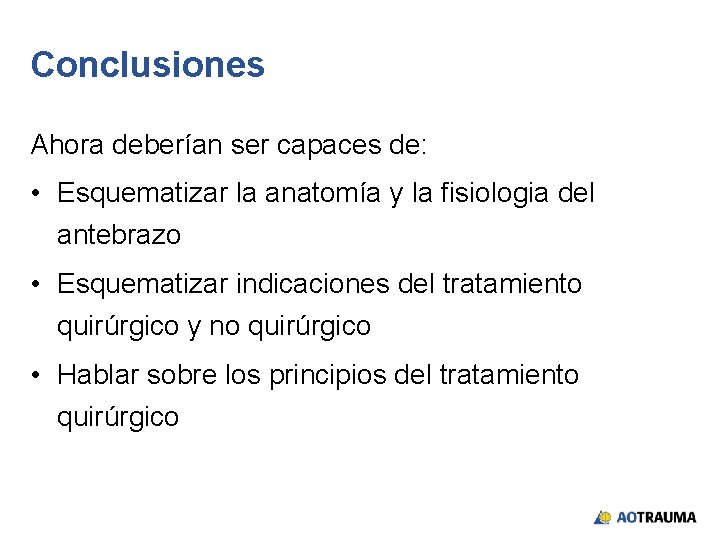 Conclusiones

Ahora deberían ser capaces de:

• Esquematizar la anatomía y la fisiologia del antebrazo
• Esquematizar indicaciones del tratamiento quirúrgico y no quirúrgico
• Hablar sobre los principios del tratamiento quirúrgico

AOTRAUMA